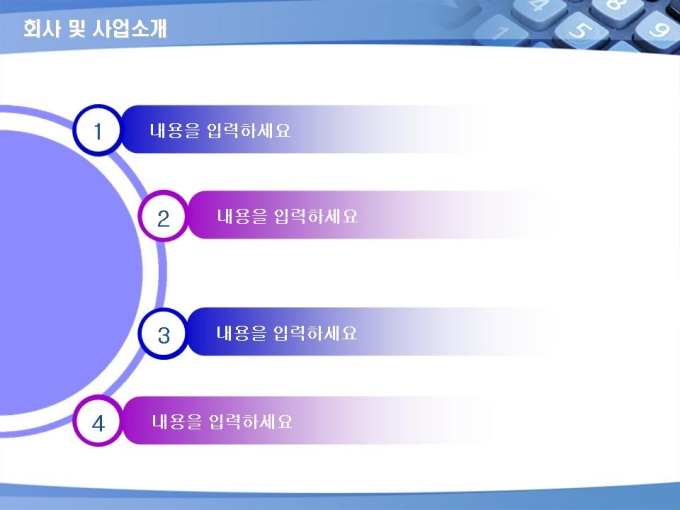 회사 및 사업소개

1 내용을 입력하세요

2 내용을 입력하세요

3 내용을 입력하세요

4 내용을 입력하세요